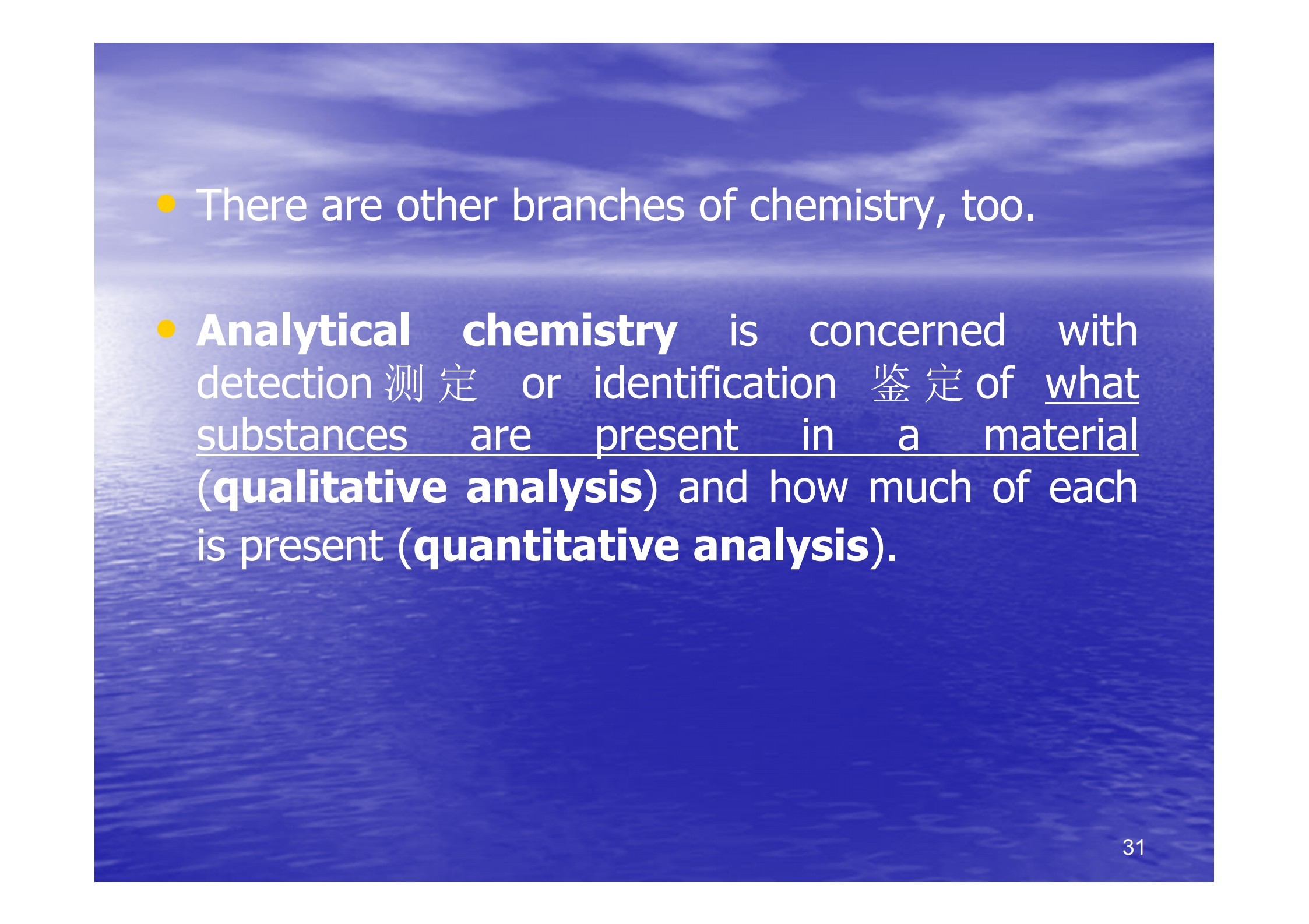 • There are other branches of chemistry, too.

• Analytical chemistry is concerned with detection 测定 or identification 鉴定 of what substances are present in a material (qualitative analysis) and how much of each is present (quantitative analysis).

31